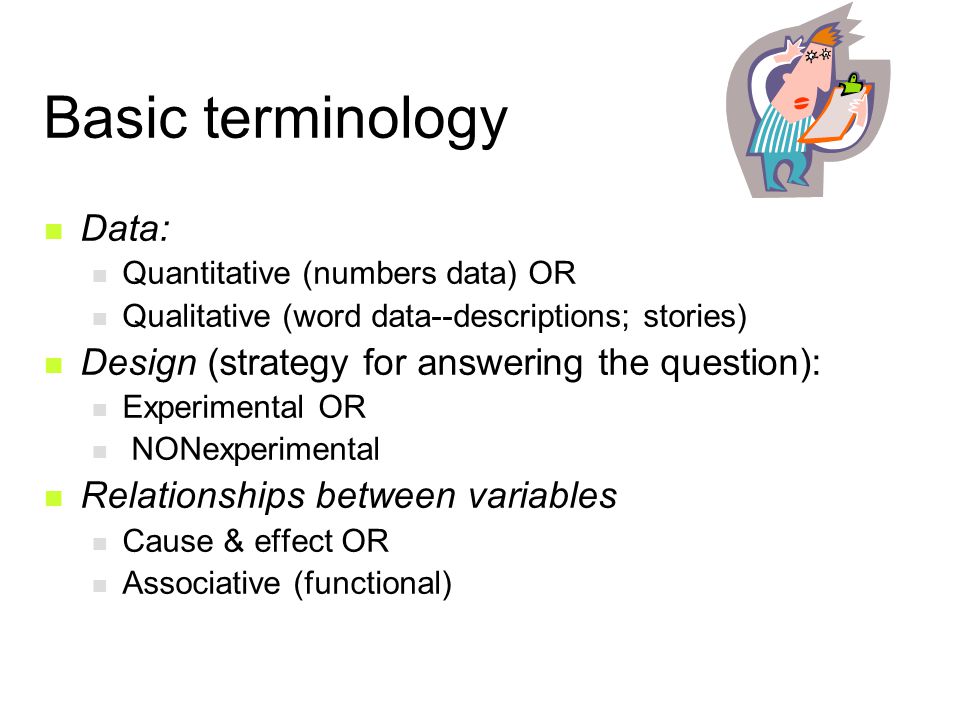 Basic terminology

Data:

Quantitative (numbers data) OR

Qualitative (word data--descriptions; stories)

Design (strategy for answering the question):

Experimental OR

NONexperimental

Relationships between variables

Cause & effect OR

Associative (functional)